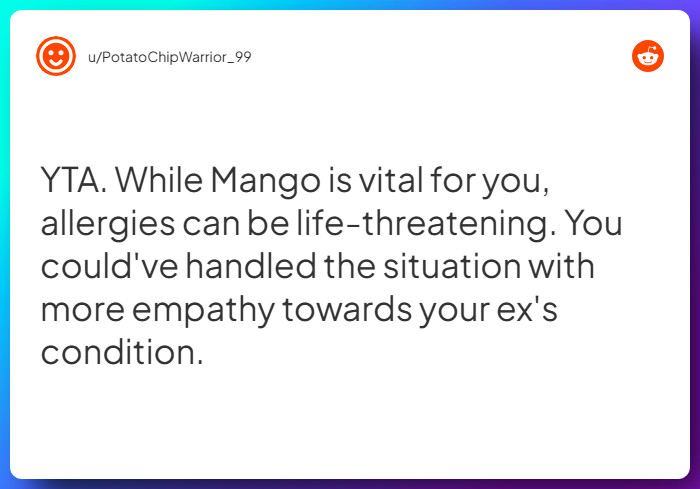 u/PotatoChipWarrior_99

YTA. While Mango is vital for you, allergies can be life-threatening. You could've handled the situation with more empathy towards your ex's condition.